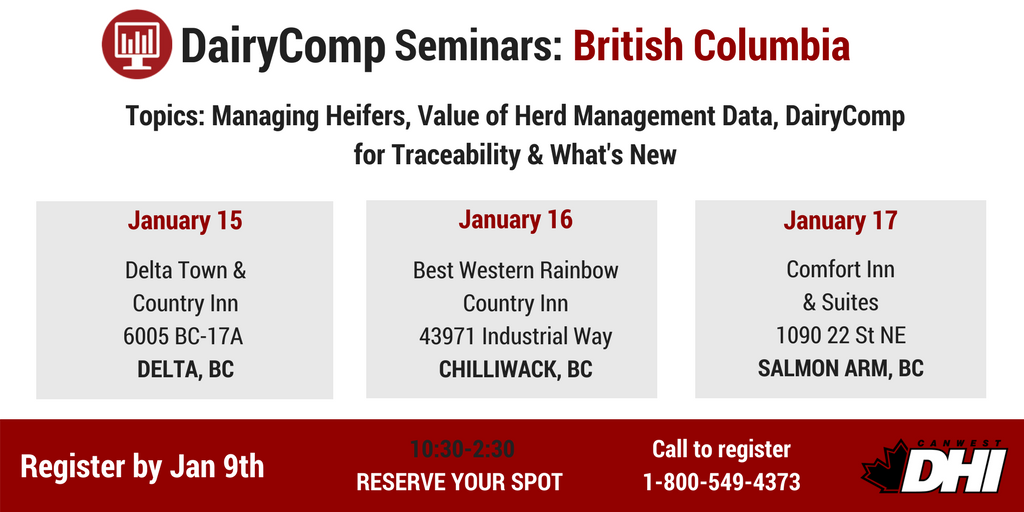 DairyComp Seminars: British Columbia

Topics: Managing Heifers, Value of Herd Management Data, DairyComp for Traceability & What's New

January 15

Delta Town & Country Inn
6005 BC-17A
DELTA, BC

January 16

Best Western Rainbow Country Inn
43971 Industrial Way
CHILLIWACK, BC

January 17

Comfort Inn & Suites
1090 22 St NE
SALMON ARM, BC

Register by Jan 9th

10:30-2:30
RESERVE YOUR SPOT

Call to register
1-800-549-4373

CANWEST DHI